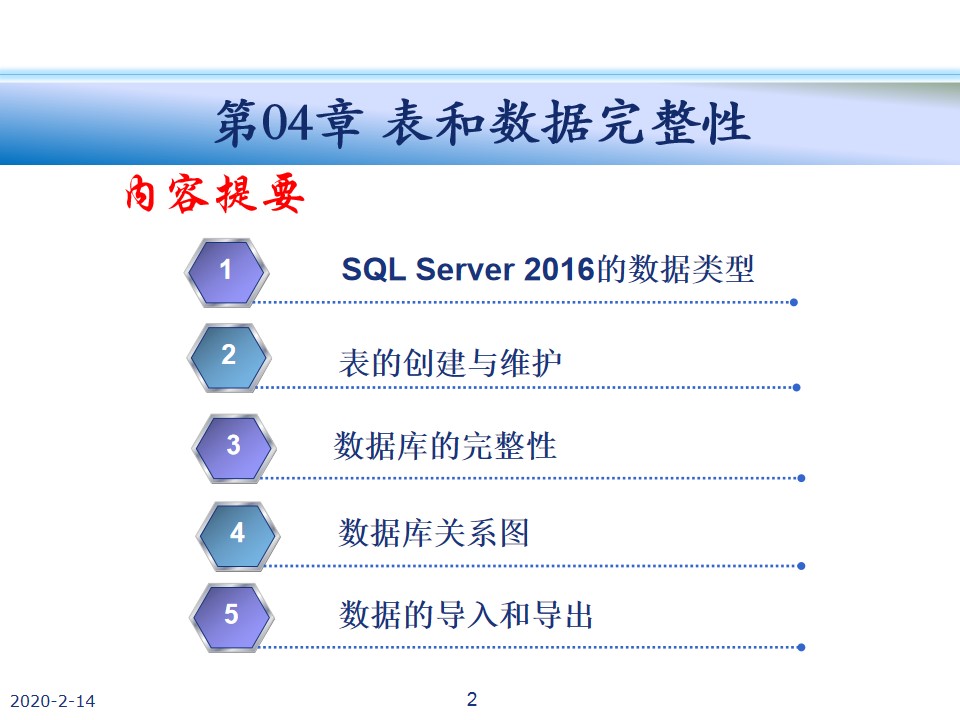 第04章 表和数据完整性

内容提要

1 SQL Server 2016的数据类型

2 表的创建与维护

3 数据库的完整性

4 数据库关系图

5 数据的导入和导出

2020-2-14

2